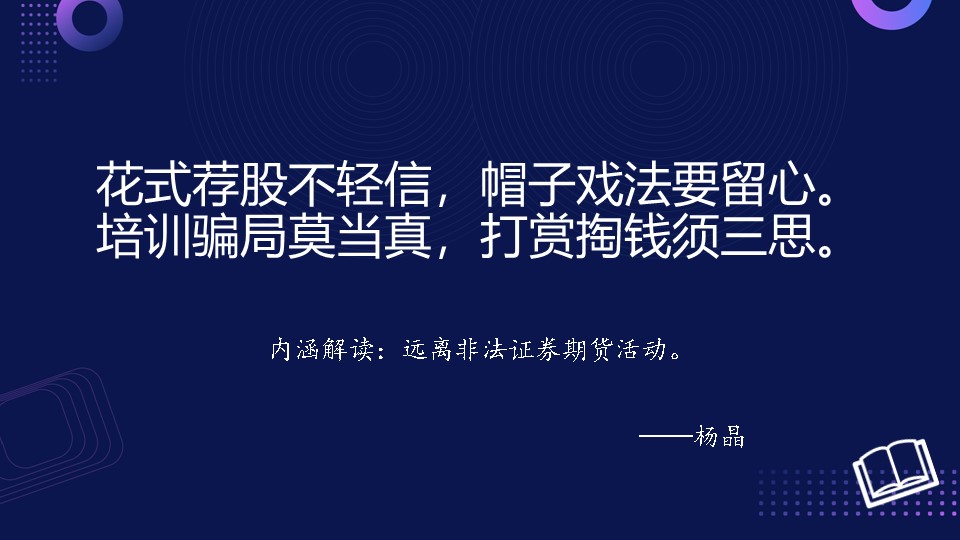 花式荐股不轻信，帽子戏法要留心。
培训骗局莫当真，打赏掏钱须三思。

内涵解读：远离非法证券期货活动。

——杨晶